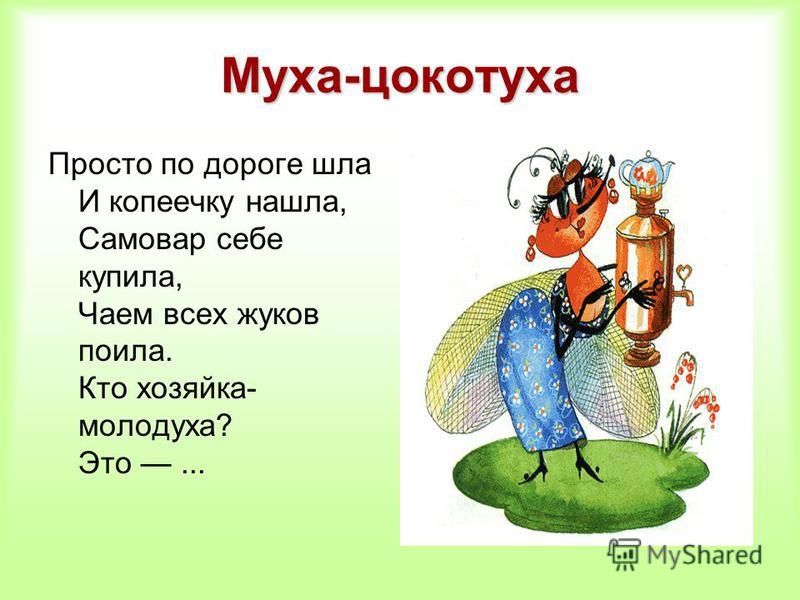 Муха-цокотуха

Просто по дороге шла
И копеечку нашла,
Самовар себе купила,
Чаем всех жуков поила.
Кто хозяйка-молодуха?
Это — ...

MyShared